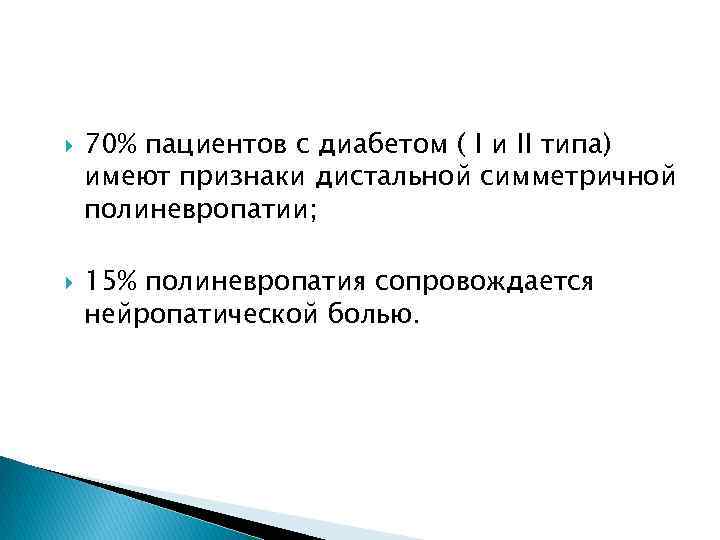 70% пациентов с диабетом ( I и II типа) имеют признаки дистальной симметричной полиневропатии;

15% полиневропатия сопровождается нейропатической болью.